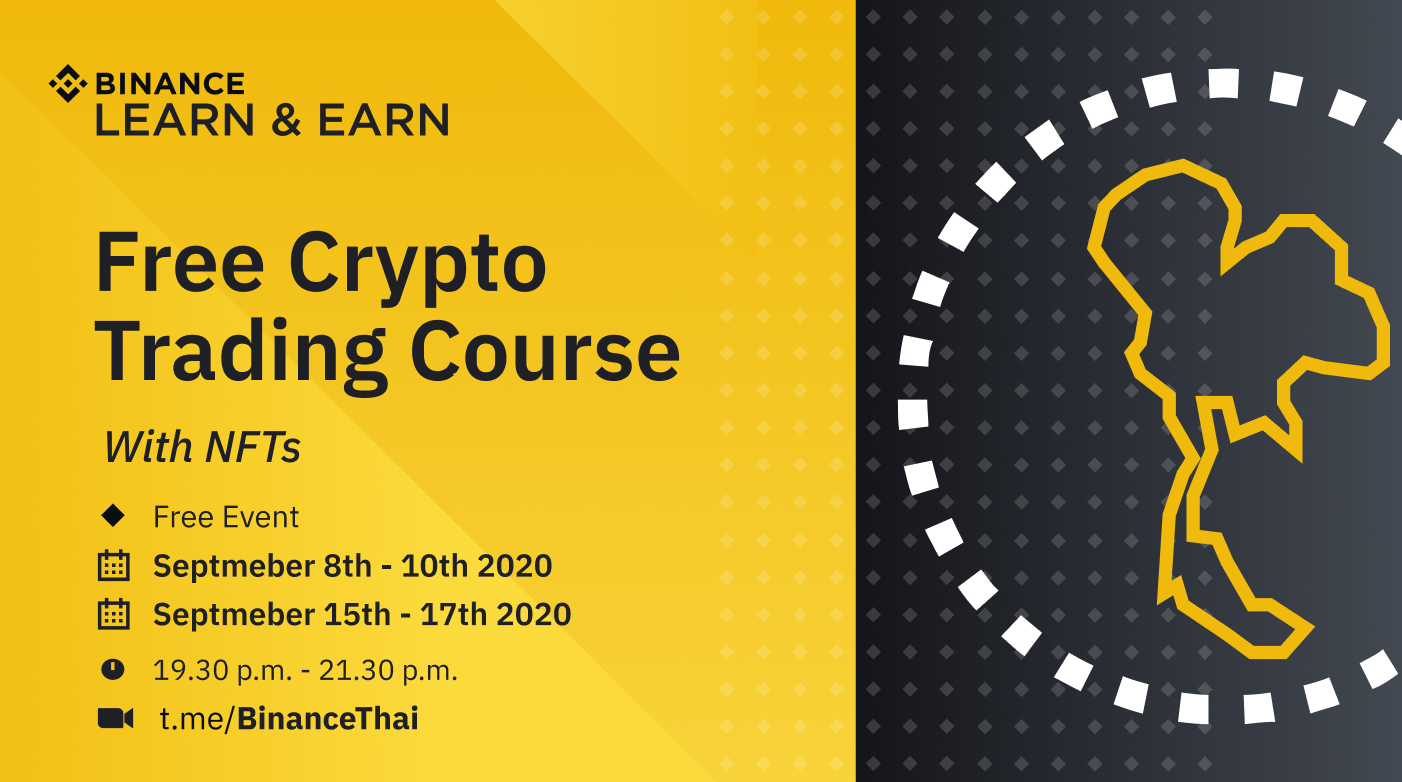 BINANCE
LEARN & EARN

Free Crypto Trading Course

With NFTs

Free Event

Septmeber 8th - 10th 2020

Septmeber 15th - 17th 2020

19.30 p.m. - 21.30 p.m.

t.me/BinanceThai